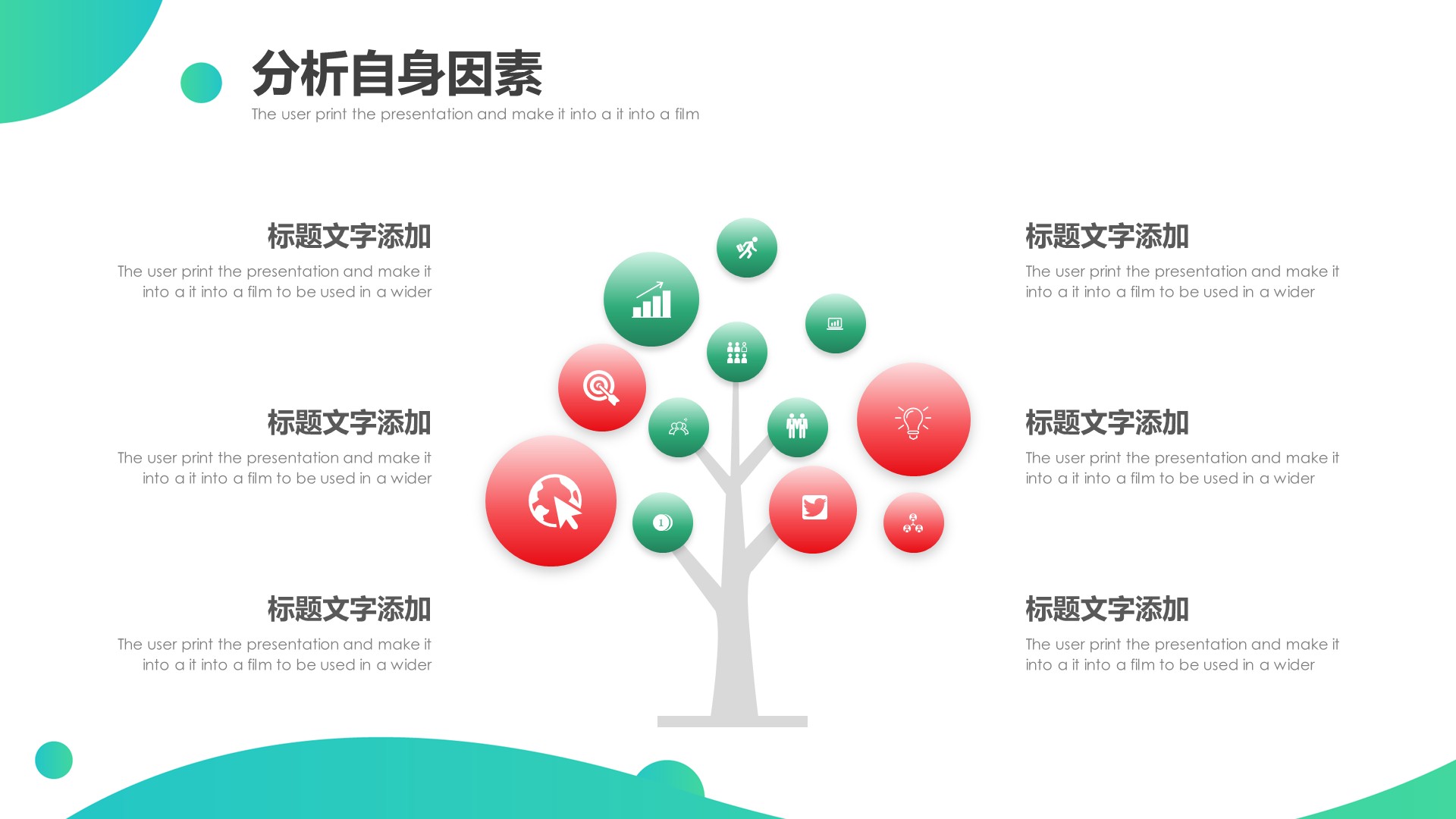 分析自身因素
The user print the presentation and make it into a it into a film

标题文字添加
The user print the presentation and make it into a it into a film to be used in a wider

标题文字添加
The user print the presentation and make it into a it into a film to be used in a wider

标题文字添加
The user print the presentation and make it into a it into a film to be used in a wider

标题文字添加
The user print the presentation and make it into a it into a film to be used in a wider

标题文字添加
The user print the presentation and make it into a it into a film to be used in a wider

标题文字添加
The user print the presentation and make it into a it into a film to be used in a wider